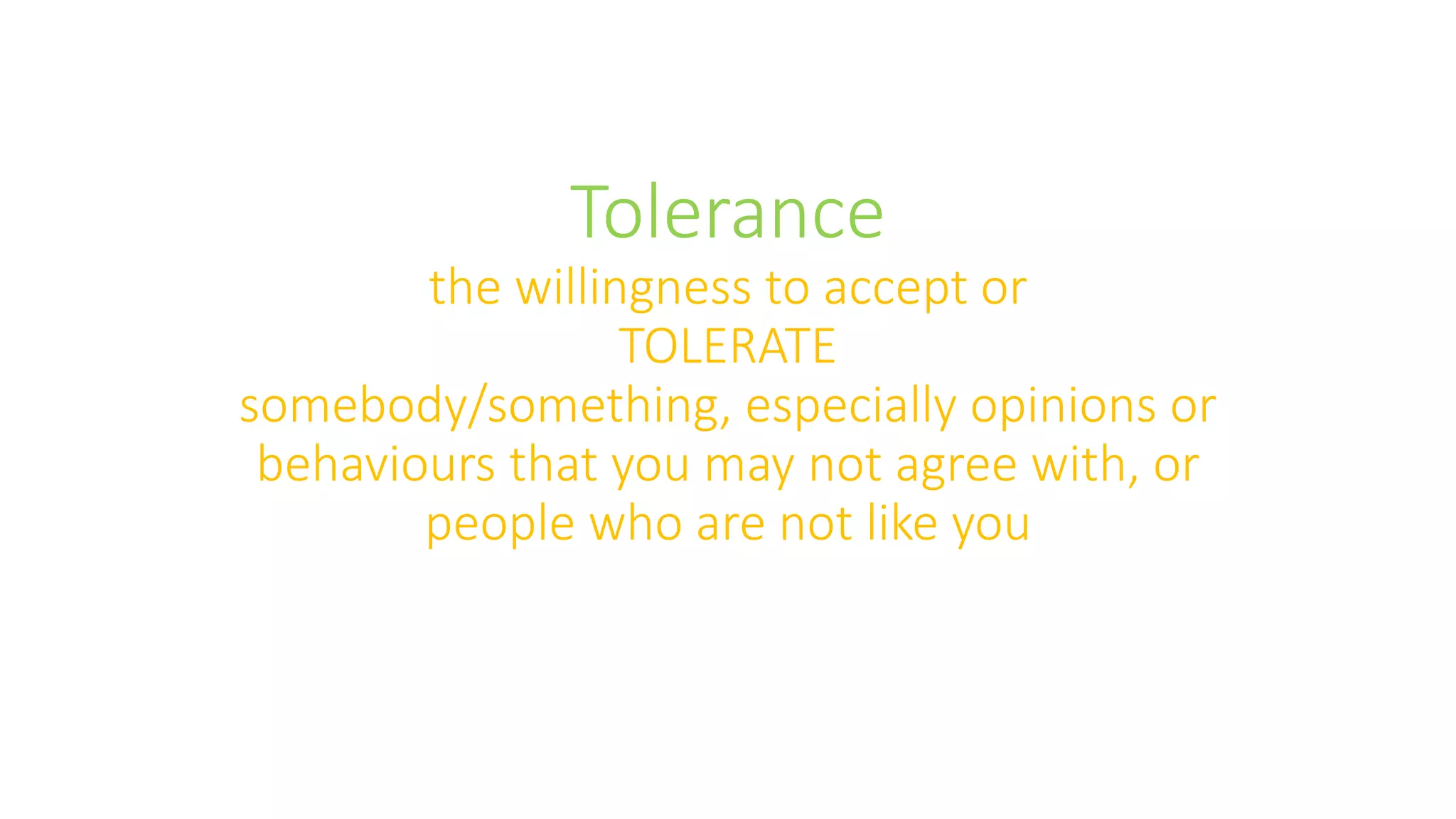 Tolerance

the willingness to accept or TOLERATE somebody/something, especially opinions or behaviours that you may not agree with, or people who are not like you